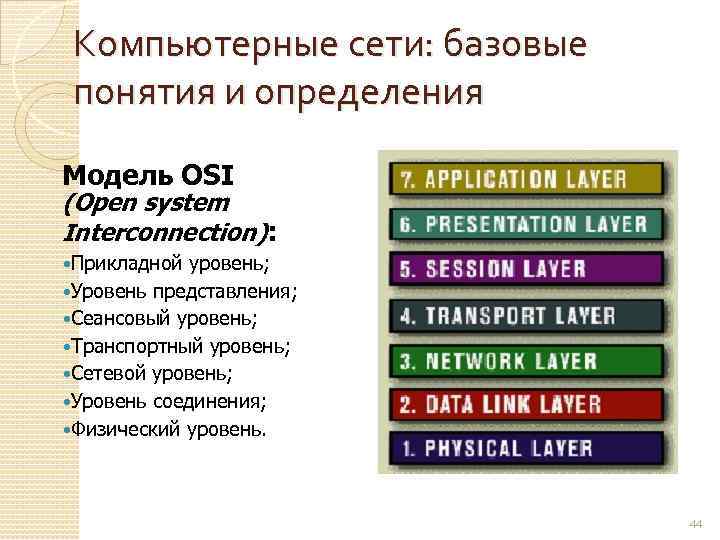 Компьютерные сети: базовые понятия и определения

Модель OSI (Open system Interconnection):
•Прикладной уровень;
•Уровень представления;
•Сеансовый уровень;
•Транспортный уровень;
•Сетевой уровень;
•Уровень соединения;
•Физический уровень.

7. APPLICATION LAYER
6. PRESENTATION LAYER
5. SESSION LAYER
4. TRANSPORT LAYER
3. NETWORK LAYER
2. DATA LINK LAYER
1. PHYSICAL LAYER

44